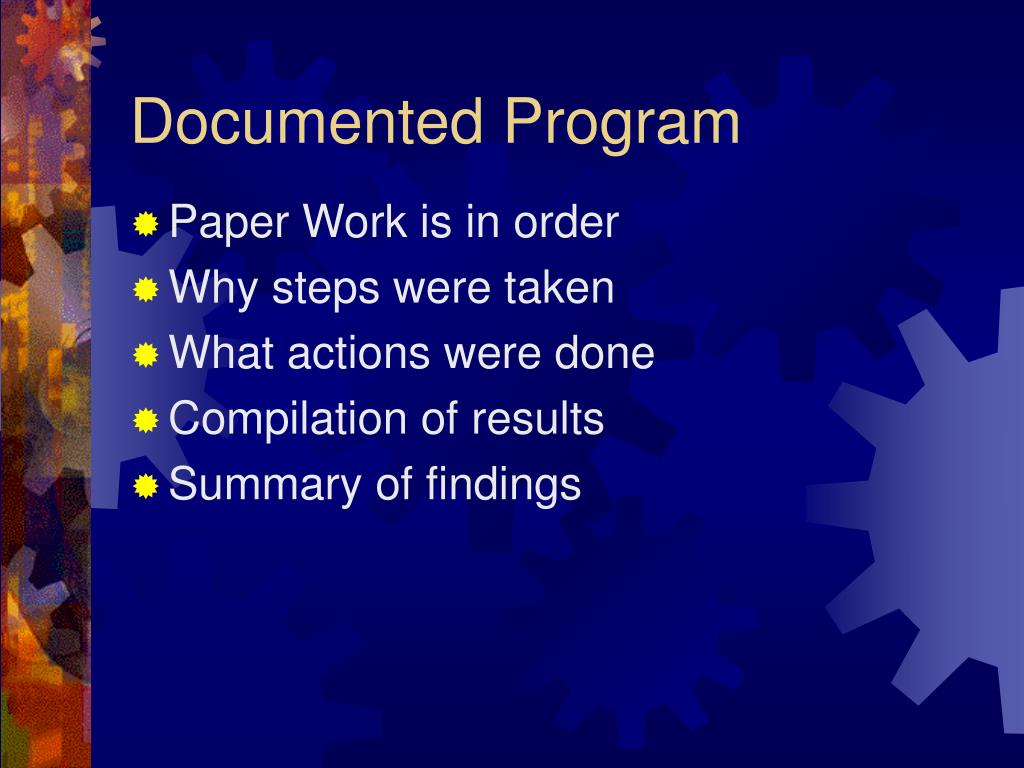 Documented Program

Paper Work is in order
Why steps were taken
What actions were done
Compilation of results
Summary of findings